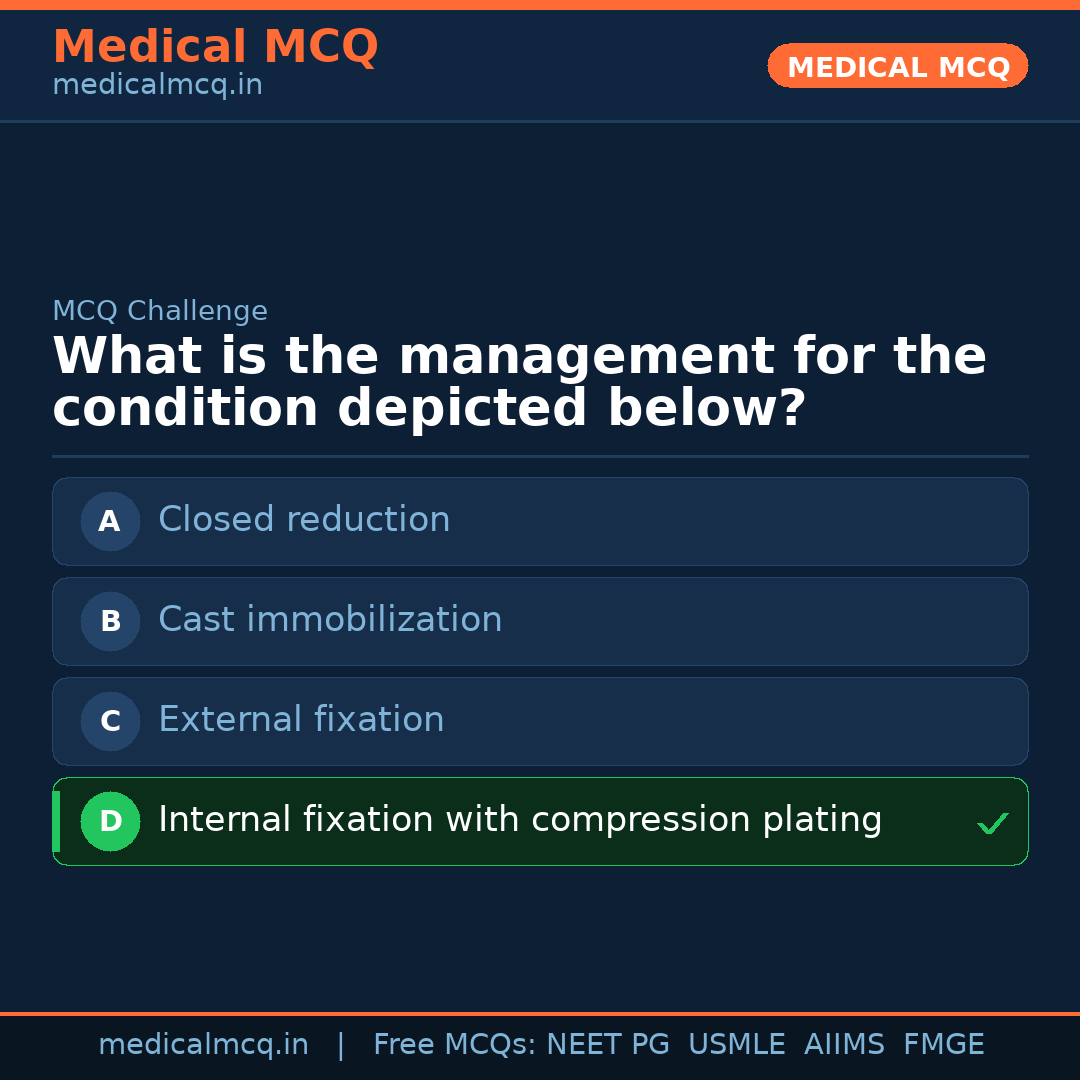 Medical MCQ
medicalmcq.in

MEDICAL MCQ

MCQ Challenge

What is the management for the condition depicted below?

A Closed reduction

B Cast immobilization

C External fixation

D Internal fixation with compression plating ✓

medicalmcq.in | Free MCQs: NEET PG USMLE AIIMS FMGE